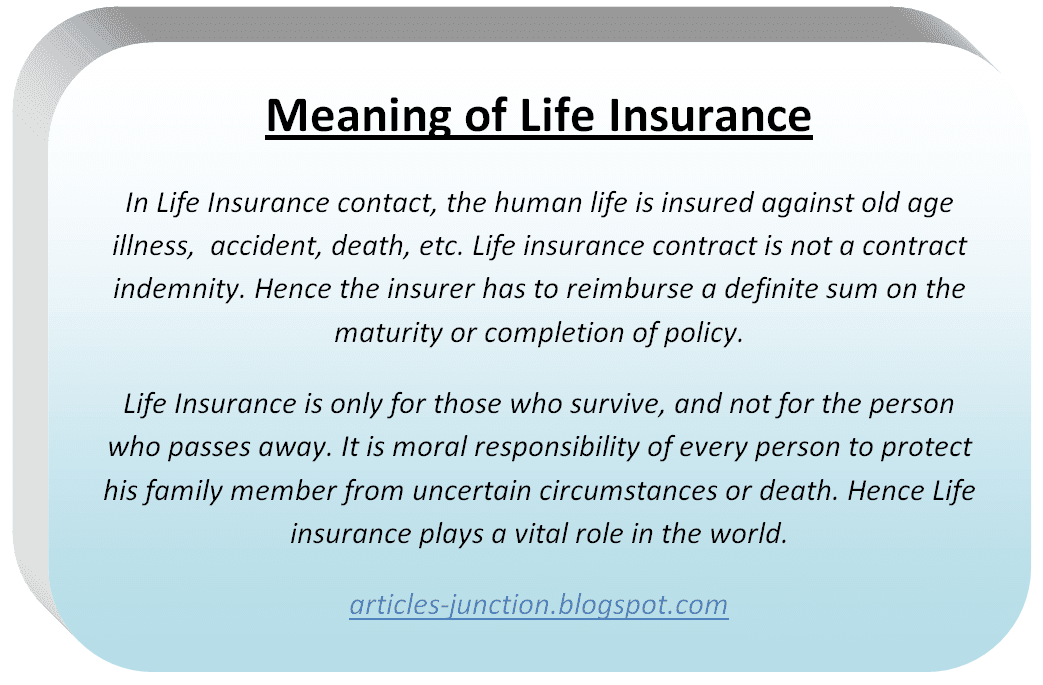 Meaning of Life Insurance

In Life Insurance contact, the human life is insured against old age illness, accident, death, etc. Life insurance contract is not a contract indemnity. Hence the insurer has to reimburse a definite sum on the maturity or completion of policy.

Life Insurance is only for those who survive, and not for the person who passes away. It is moral responsibility of every person to protect his family member from uncertain circumstances or death. Hence Life insurance plays a vital role in the world.

articles-junction.blogspot.com